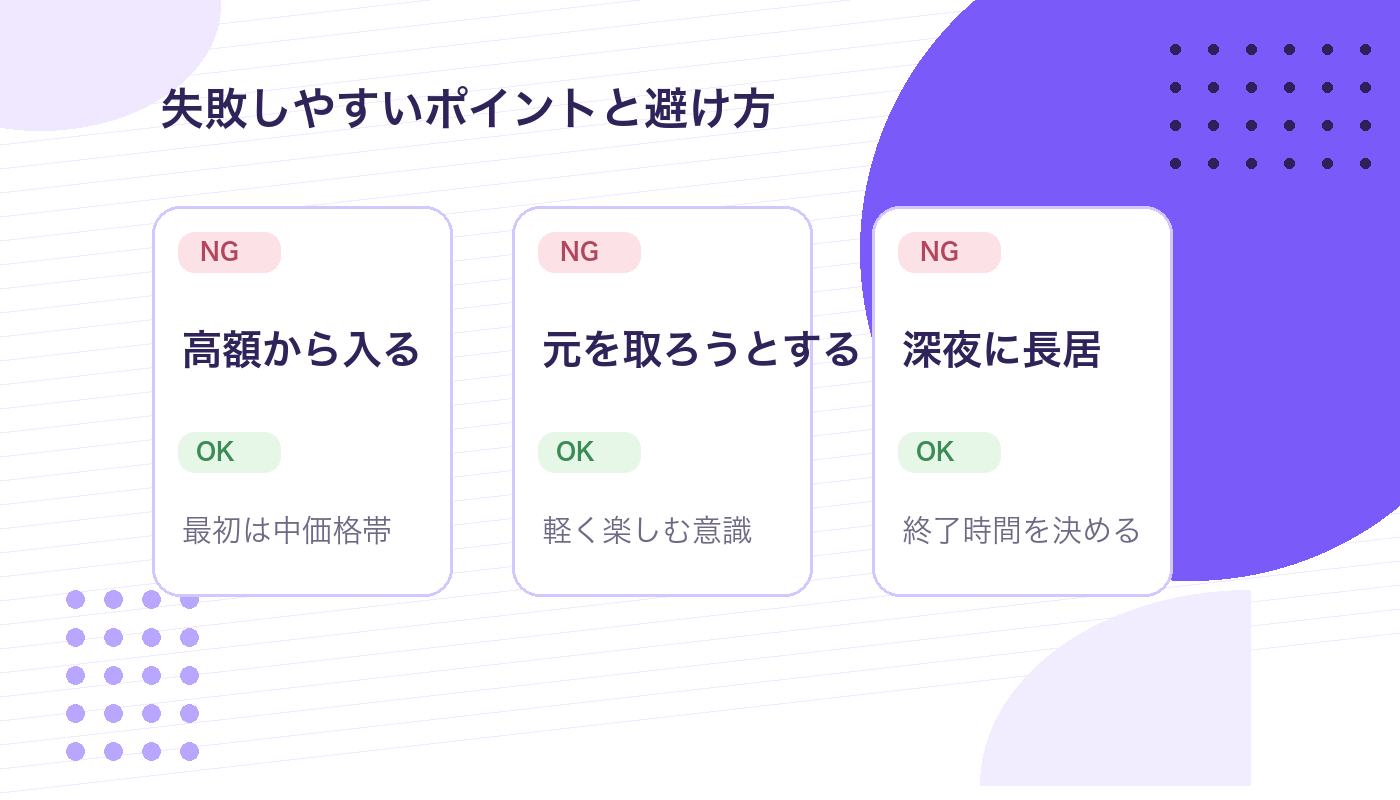 失敗しやすいポイントと避け方

NG

高額から入る

OK

最初は中価格帯

NG

元を取ろうとする

OK

軽く楽しむ意識

NG

深夜に長居

OK

終了時間を決める